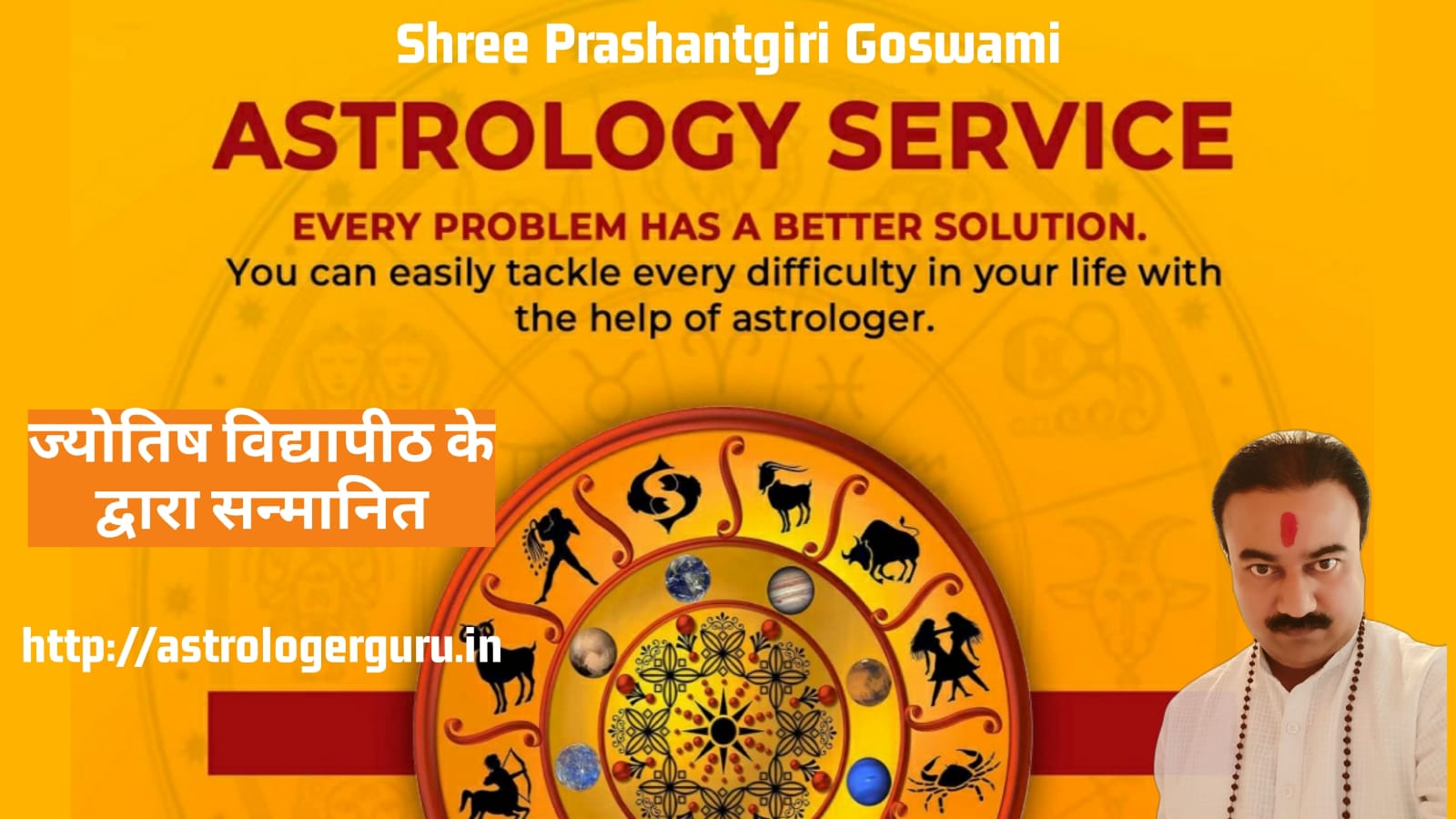 Shree Prashantgiri Goswami

ASTROLOGY SERVICE

EVERY PROBLEM HAS A BETTER SOLUTION.
You can easily tackle every difficulty in your life with the help of astrologer.

ज्योतिष विद्यापीठ के द्वारा सन्मानित

http://astrologerguru.in